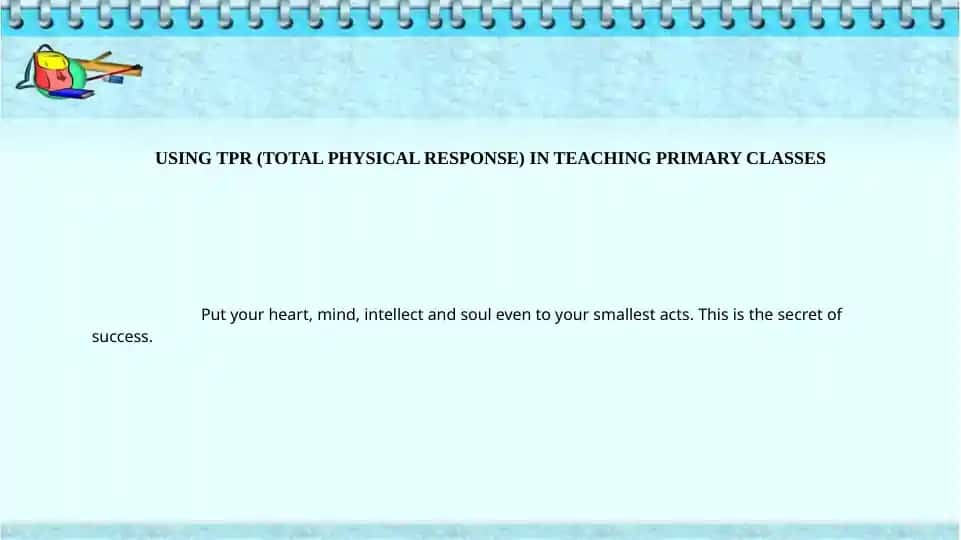 USING TPR (TOTAL PHYSICAL RESPONSE) IN TEACHING PRIMARY CLASSES

Put your heart, mind, intellect and soul even to your smallest acts. This is the secret of success.